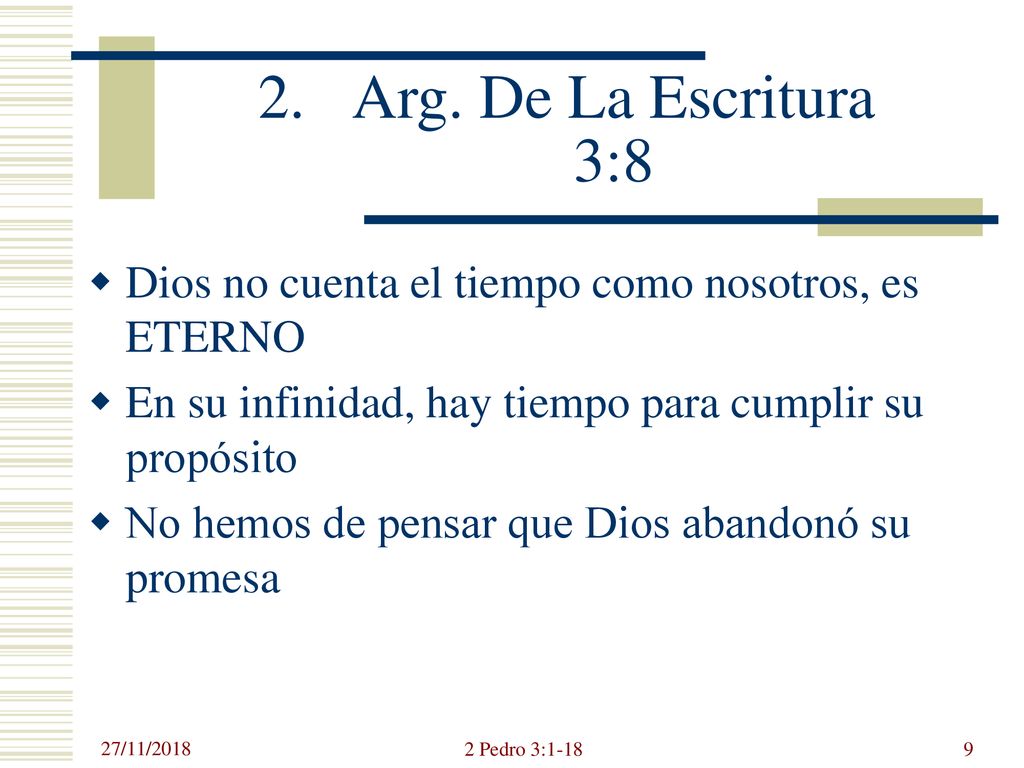 2. Arg. De La Escritura 3:8

Dios no cuenta el tiempo como nosotros, es ETERNO

En su infinidad, hay tiempo para cumplir su propósito

No hemos de pensar que Dios abandonó su promesa

27/11/2018

2 Pedro 3:1-18

9